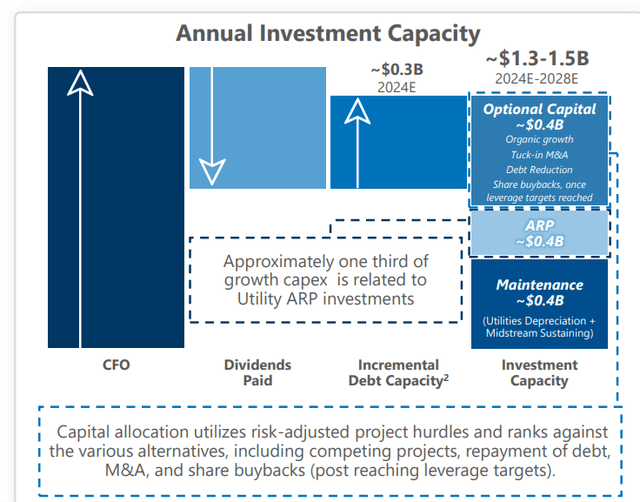 Annual Investment Capacity

~$0.3B
2024E

~$1.3-1.5B
2024E-2028E

Optional Capital
~$0.4B
Organic growth
Tuck-in M&A
Debt Reduction
Share buybacks, once leverage targets reached

ARP
~$0.4B

Maintenance
~$0.4B
(Utilities Depreciation + Midstream Sustaining)

Approximately one third of growth capex is related to Utility ARP investments

CFO

Dividends Paid

Incremental Debt Capacity$^2$

Investment Capacity

Capital allocation utilizes risk-adjusted project hurdles and ranks against the various alternatives, including competing projects, repayment of debt, M&A, and share buybacks (post reaching leverage targets).